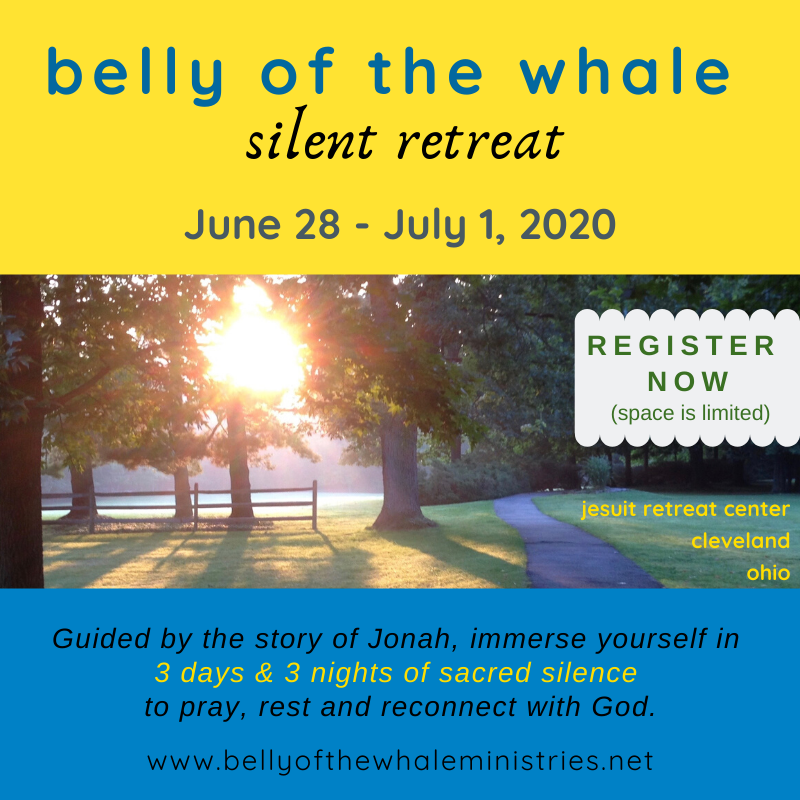 belly of the whale
silent retreat

June 28 - July 1, 2020

REGISTER NOW
(space is limited)

jesuit retreat center
cleveland
ohio

Guided by the story of Jonah, immerse yourself in 3 days & 3 nights of sacred silence to pray, rest and reconnect with God.

www.bellyofthewhaleministries.net